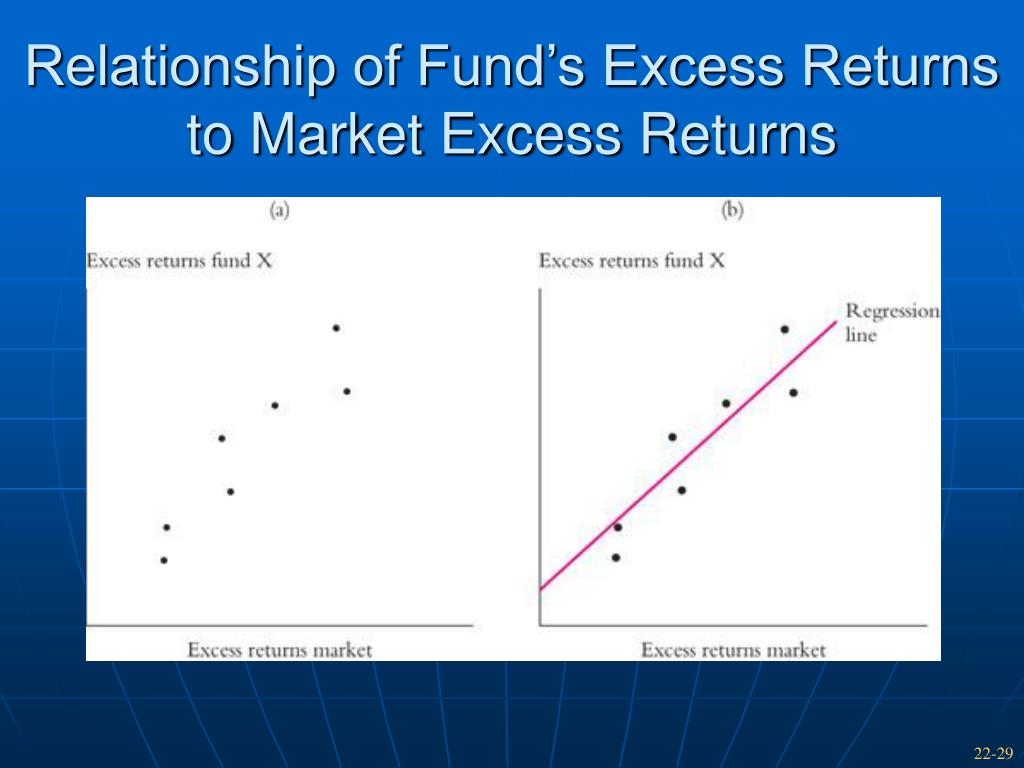 Relationship of Fund's Excess Returns to Market Excess Returns

(a)

Excess returns fund X

Excess returns market

(b)

Excess returns fund X

Regression line

Excess returns market

22-29